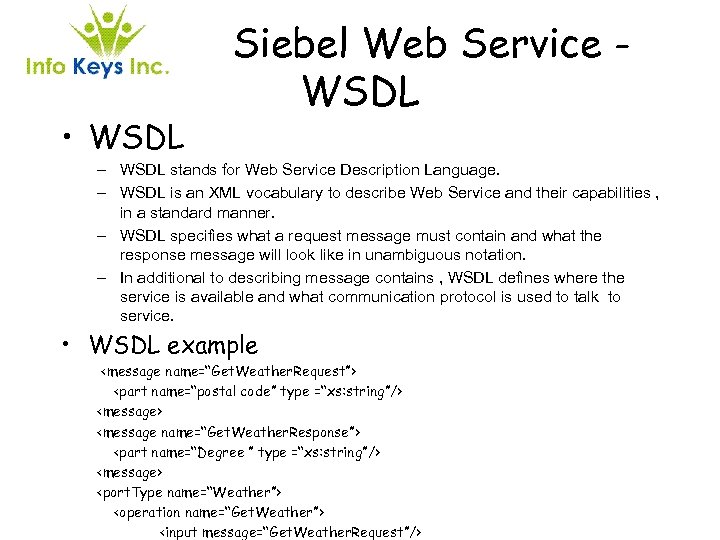 Info Keys Inc.

Siebel Web Service - WSDL

• WSDL
– WSDL stands for Web Service Description Language.
– WSDL is an XML vocabulary to describe Web Service and their capabilities , in a standard manner.
– WSDL specifies what a request message must contain and what the response message will look like in unambiguous notation.
– In additional to describing message contains , WSDL defines where the service is available and what communication protocol is used to talk to service.

• WSDL example
<message name="GetWeatherRequest">
<part name="postal code" type ="xs:string"/>
<message>
<message name="GetWeatherResponse">
<part name="Degree " type ="xs:string"/>
<message>
<portType name="Weather">
<operation name="GetWeather">
<input message="GetWeatherRequest"/>